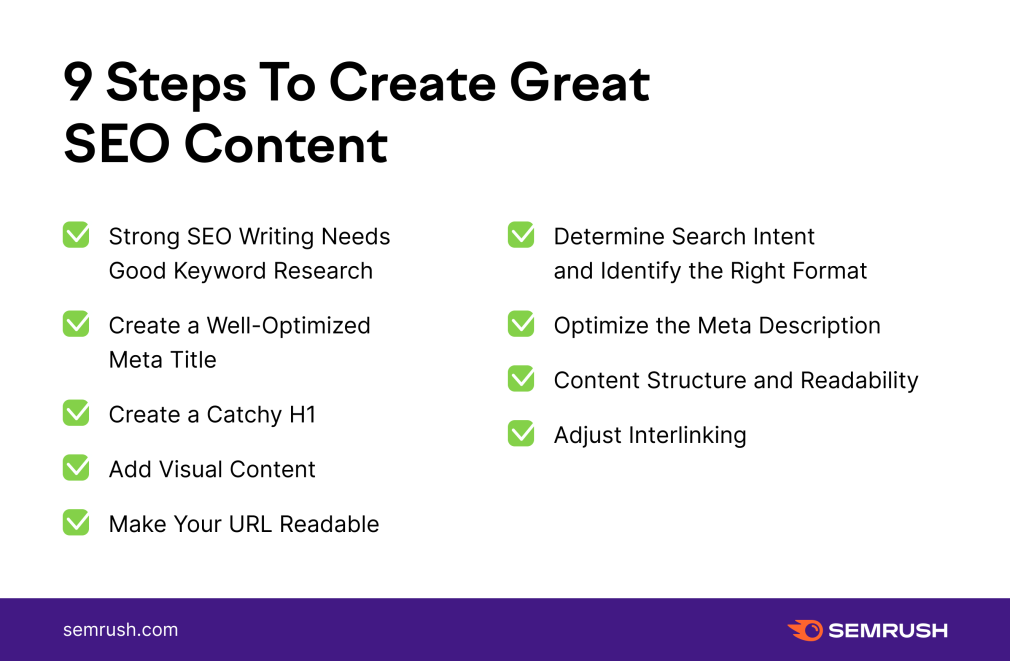 9 Steps To Create Great SEO Content

Strong SEO Writing Needs Good Keyword Research

Create a Well-Optimized Meta Title

Create a Catchy H1

Add Visual Content

Make Your URL Readable

Determine Search Intent and Identify the Right Format

Optimize the Meta Description

Content Structure and Readability

Adjust Interlinking

semrush.com

SEMRUSH